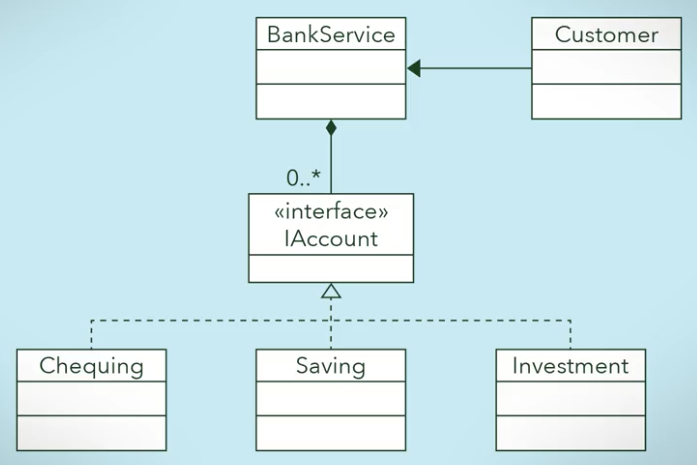 BankService

Customer

0..*

«interface»
IAccount

Chequing

Saving

Investment